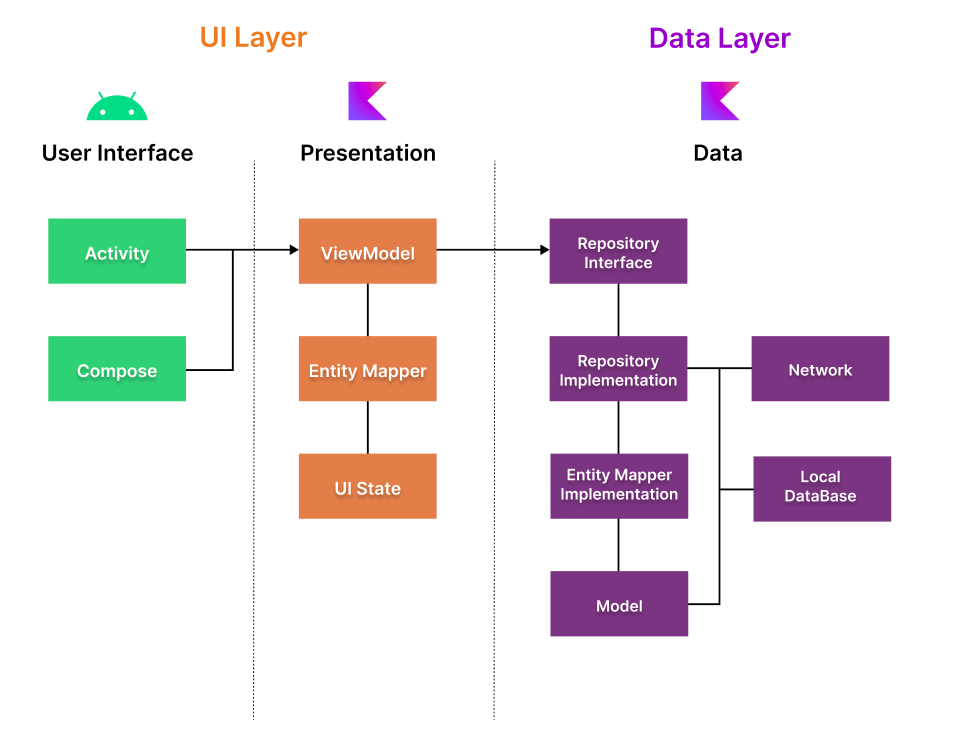 UI Layer

Data Layer

User Interface

Presentation

Data

Activity

Compose

ViewModel

Entity Mapper

UI State

Repository Interface

Repository Implementation

Entity Mapper Implementation

Model

Network

Local DataBase